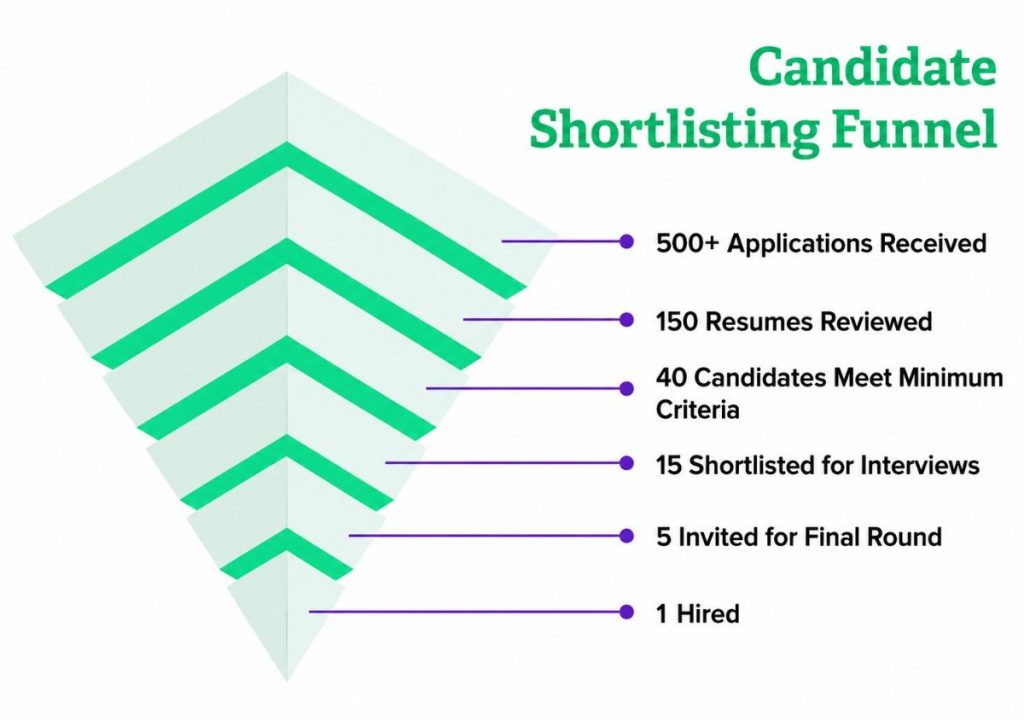 Candidate Shortlisting Funnel

500+ Applications Received

150 Resumes Reviewed

40 Candidates Meet Minimum Criteria

15 Shortlisted for Interviews

5 Invited for Final Round

1 Hired